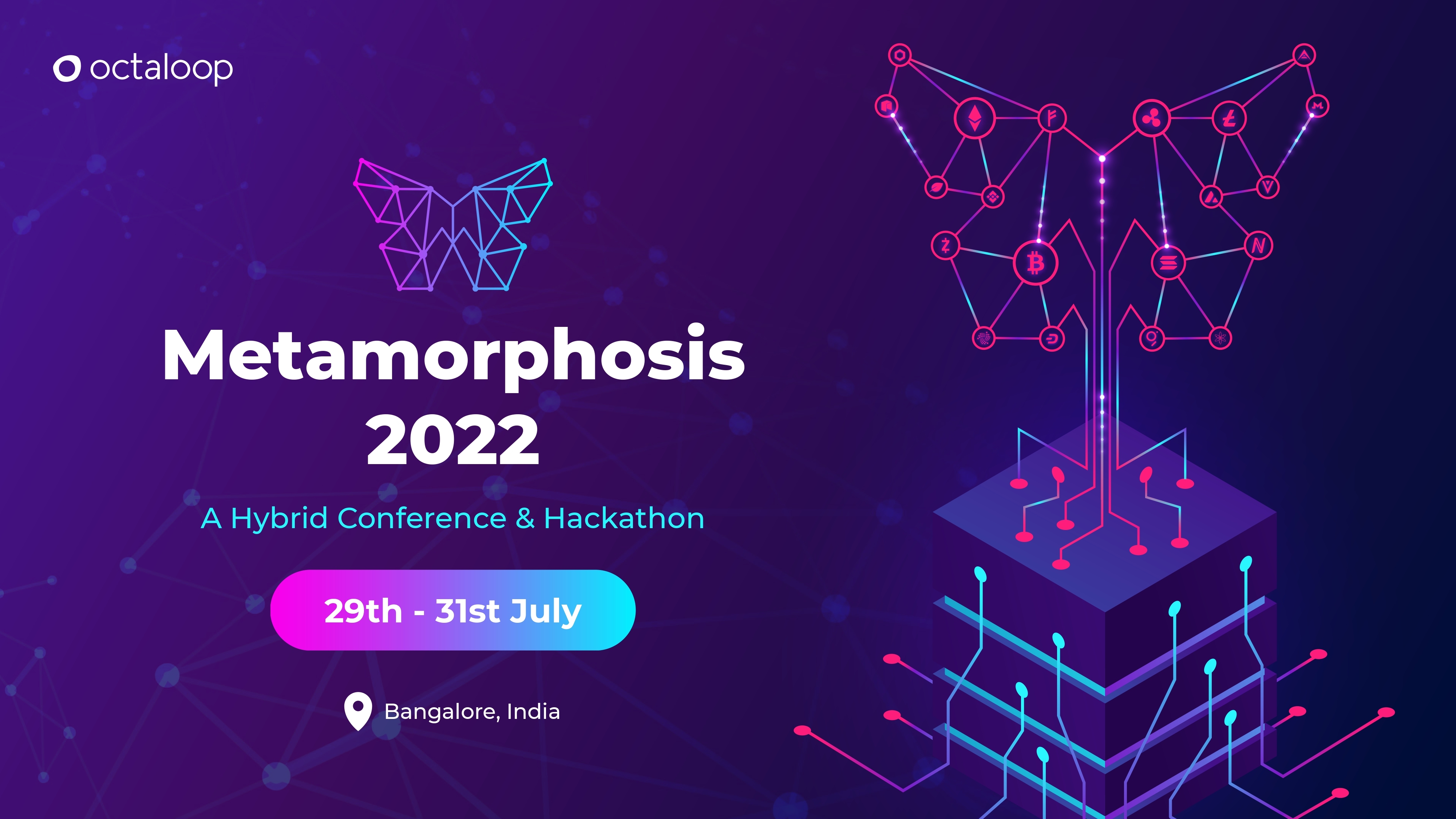 octaloop

Metamorphosis 2022

A Hybrid Conference & Hackathon

29th - 31st July

Bangalore, India